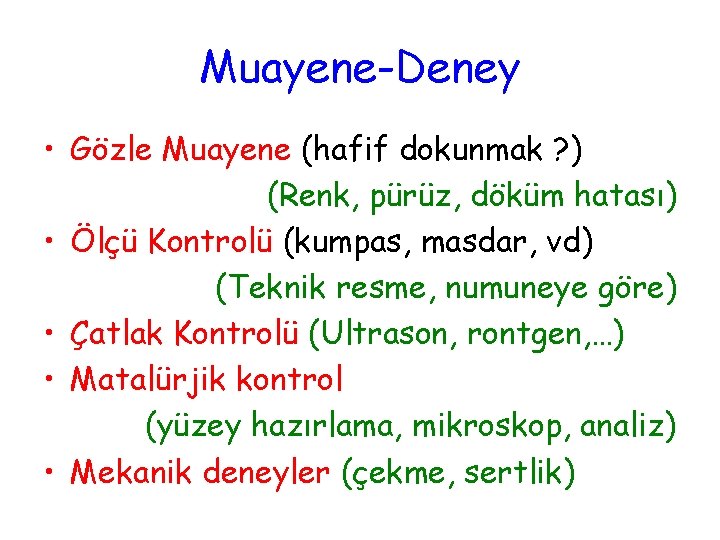 Muayene-Deney

• Gözle Muayene (hafif dokunmak ?)
(Renk, pürüz, döküm hatası)
• Ölçü Kontrolü (kumpas, masdar, vd)
(Teknik resme, numuneye göre)
• Çatlak Kontrolü (Ultrason, rontgen,...)
• Matalürjik kontrol
(yüzey hazırlama, mikroskop, analiz)
• Mekanik deneyler (çekme, sertlik)